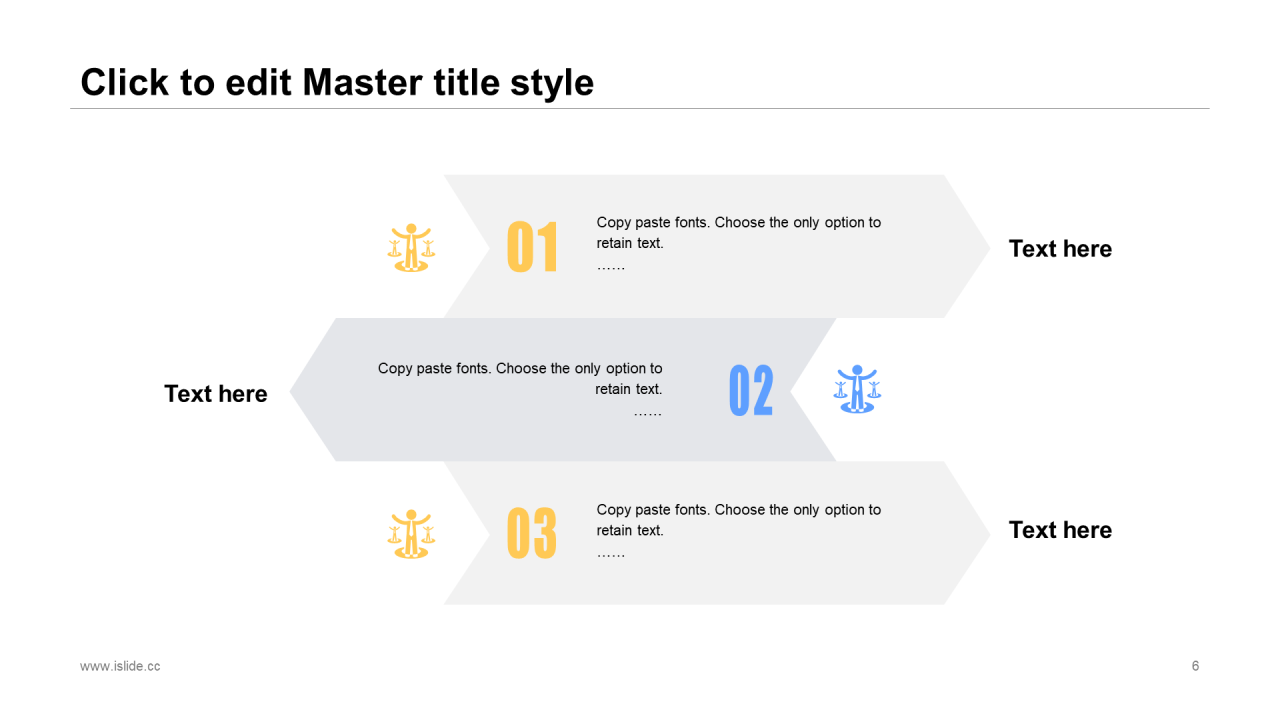 Click to edit Master title style

01

Copy paste fonts. Choose the only option to retain text.
……

Text here

Text here

Copy paste fonts. Choose the only option to retain text.
……

02

03

Copy paste fonts. Choose the only option to retain text.
……

Text here

www.islide.cc

6